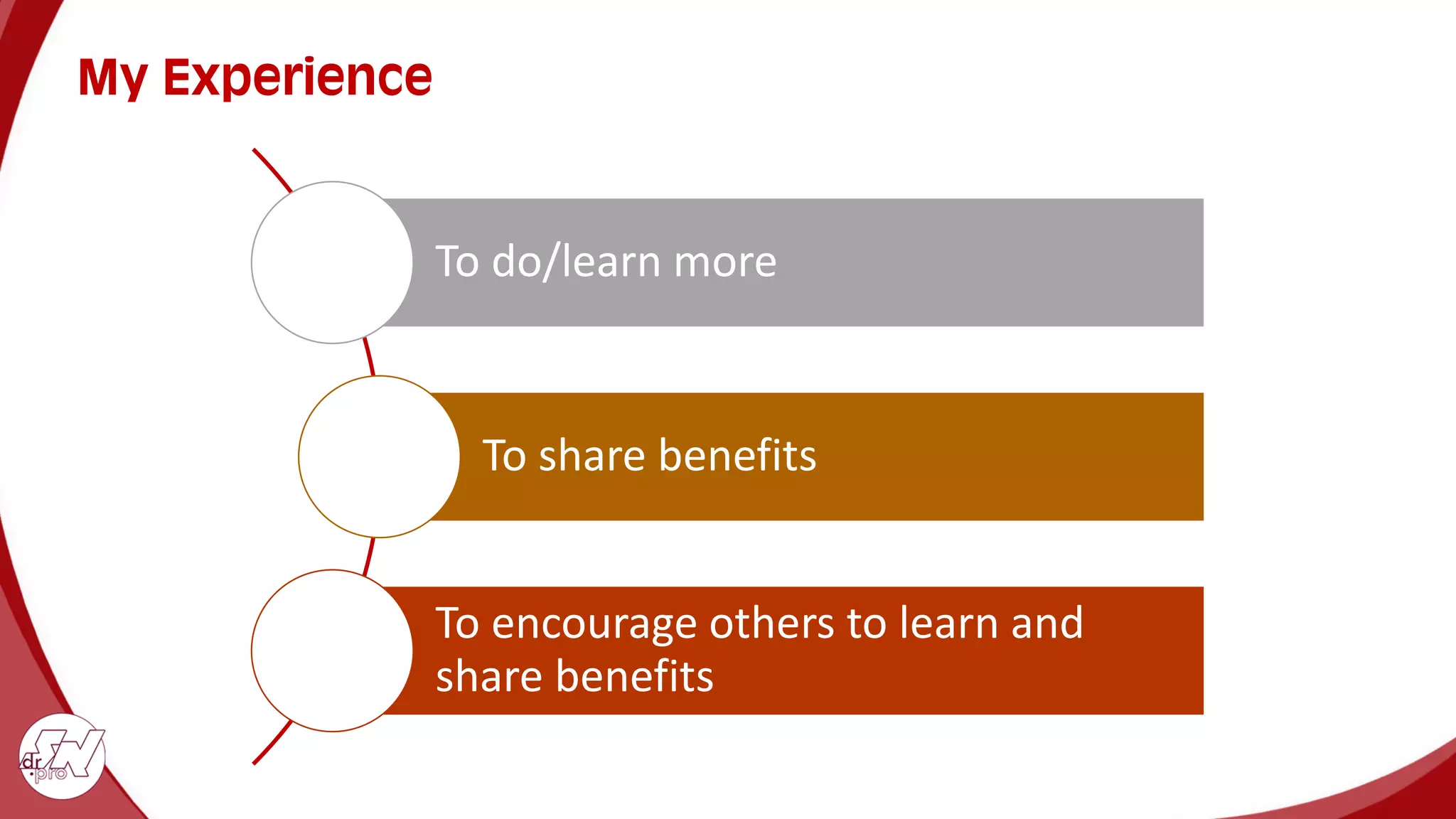 My Experience

To do/learn more

To share benefits

To encourage others to learn and share benefits

dr SN .pro